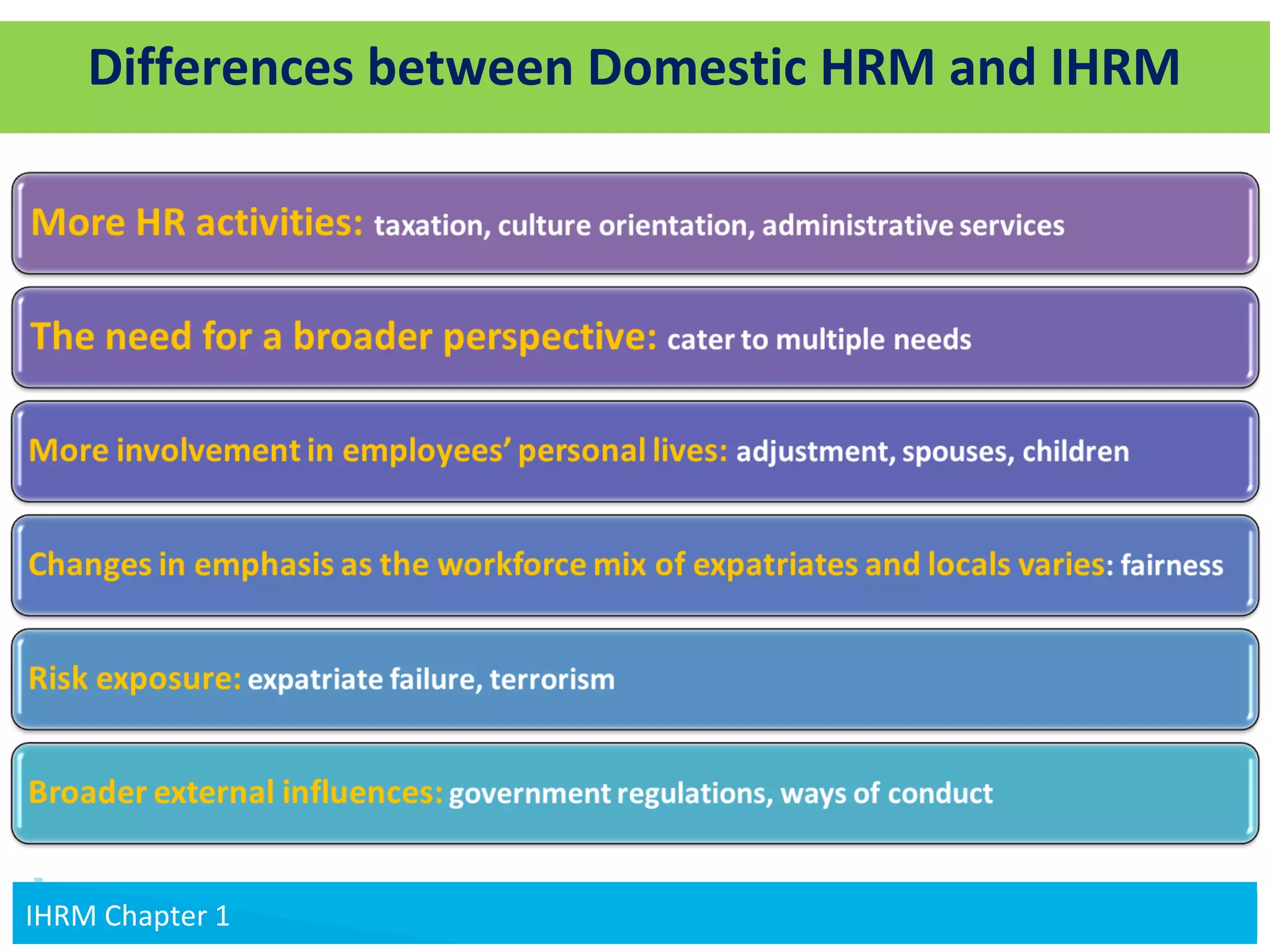 Differences between Domestic HRM and IHRM

More HR activities: taxation, culture orientation, administrative services

The need for a broader perspective: cater to multiple needs

More involvement in employees' personal lives: adjustment, spouses, children

Changes in emphasis as the workforce mix of expatriates and locals varies: fairness

Risk exposure: expatriate failure, terrorism

Broader external influences: government regulations, ways of conduct

IHRM Chapter 1